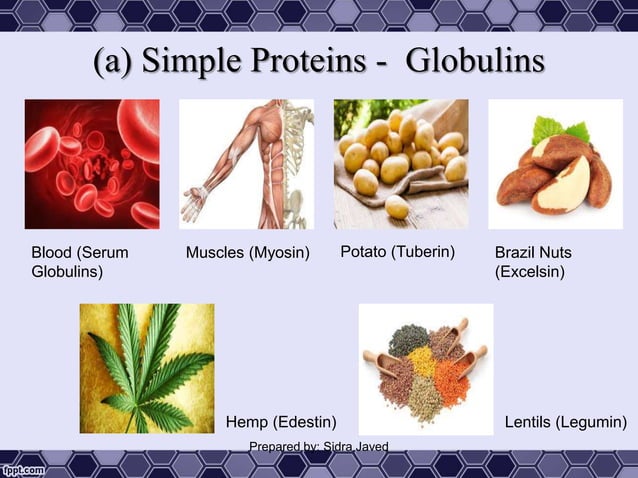 (a) Simple Proteins - Globulins

Blood (Serum Globulins)

Muscles (Myosin)

Potato (Tuberin)

Brazil Nuts (Excelsin)

Hemp (Edestin)

Lentils (Legumin)

Prepared by: Sidra Javed

fppt.com